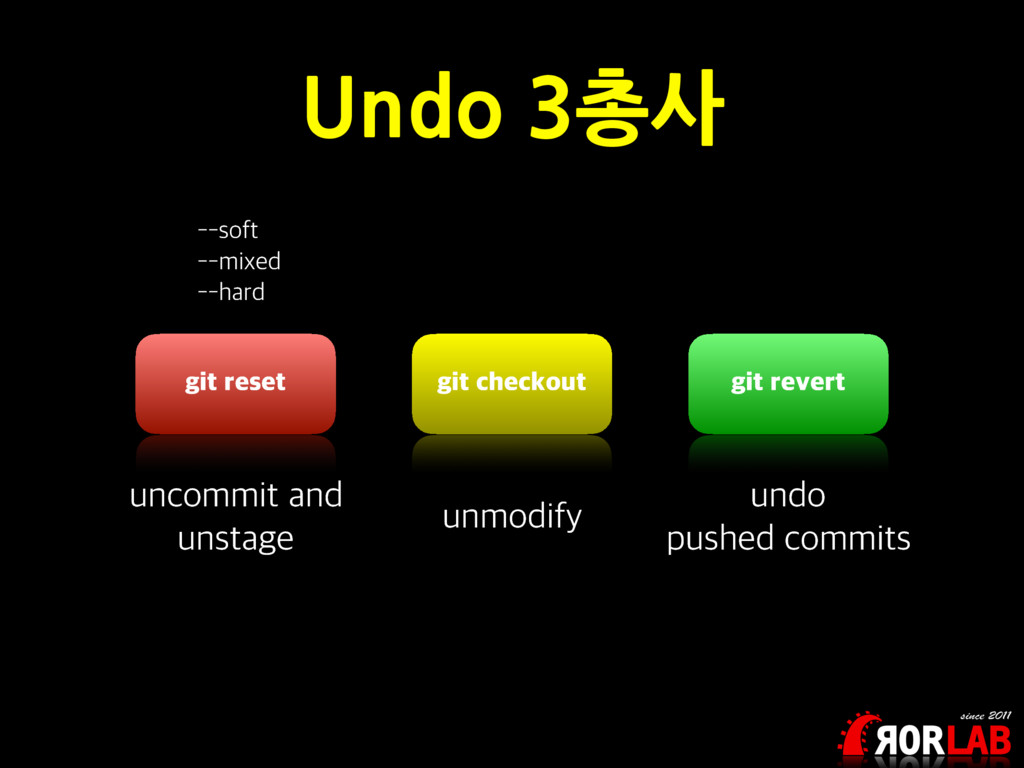 Undo 3총사

--soft
--mixed
--hard

git reset

git checkout

git revert

uncommit and unstage

unmodify

undo
pushed commits

since 2011
RORLAB